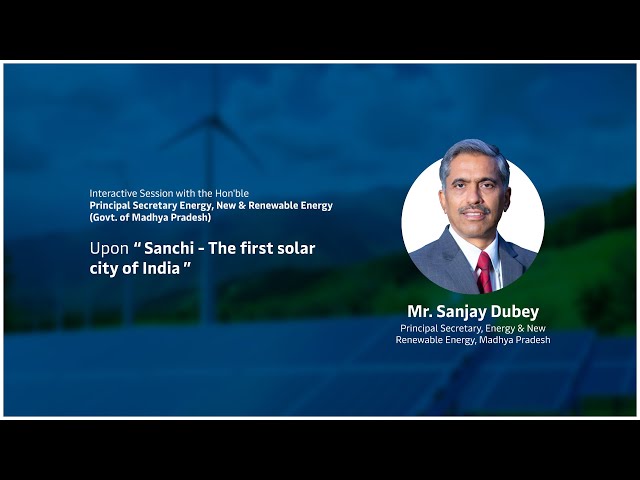 Interactive Session with the Hon'ble
Principal Secretary Energy, New & Renewable Energy
(Govt. of Madhya Pradesh)

Upon " Sanchi - The first solar city of India "

Mr. Sanjay Dubey
Principal Secretary, Energy & New Renewable Energy, Madhya Pradesh